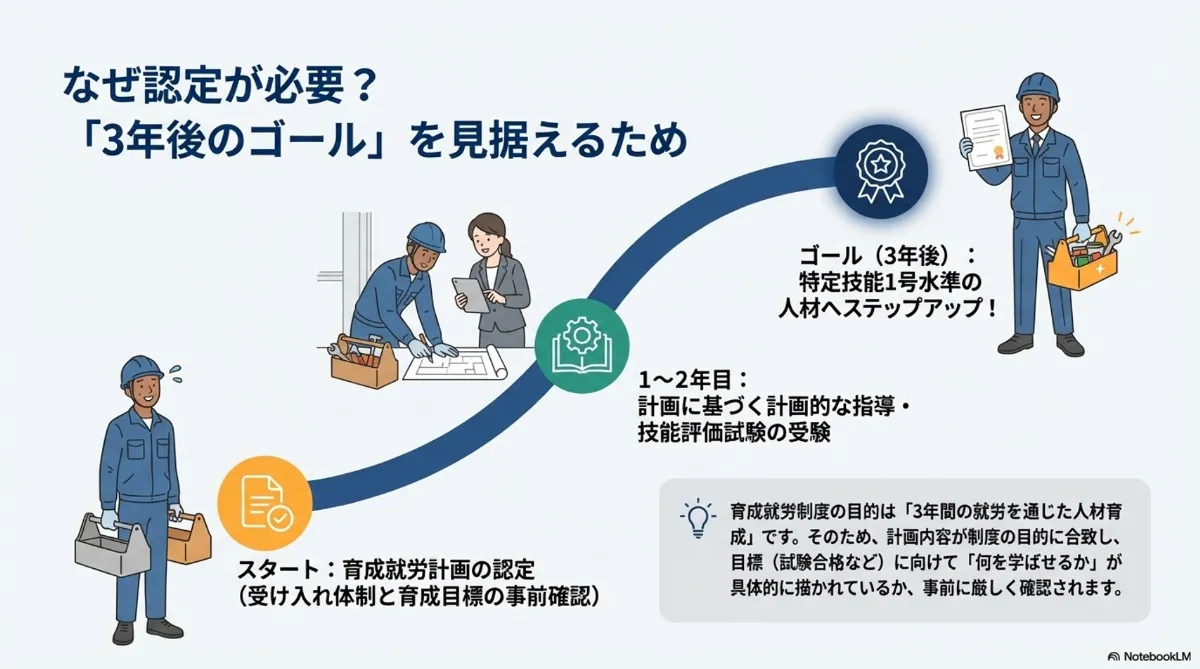 なぜ認定が必要？
「3年後のゴール」を見据えるため

ゴール（3年後）：
特定技能1号水準の
人材へステップアップ！

1〜2年目：
計画に基づく計画的な指導・
技能評価試験の受験

スタート：育成就労計画の認定
（受け入れ体制と育成目標の事前確認）

育成就労制度の目的は「3年間の就労を通じた人材育成」です。そのため、計画内容が制度の目的に合致し、目標（試験合格など）に向けて「何を学ばせるか」が具体的に描かれているか、事前に厳しく確認されます。

NotebookLM